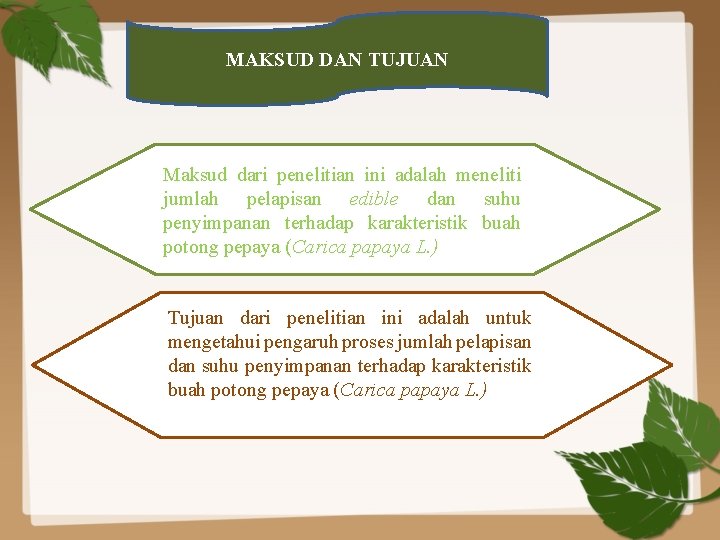 MAKSUD DAN TUJUAN

Maksud dari penelitian ini adalah meneliti jumlah pelapisan edible dan suhu penyimpanan terhadap karakteristik buah potong pepaya (Carica papaya L.)

Tujuan dari penelitian ini adalah untuk mengetahui pengaruh proses jumlah pelapisan dan suhu penyimpanan terhadap karakteristik buah potong pepaya (Carica papaya L.)